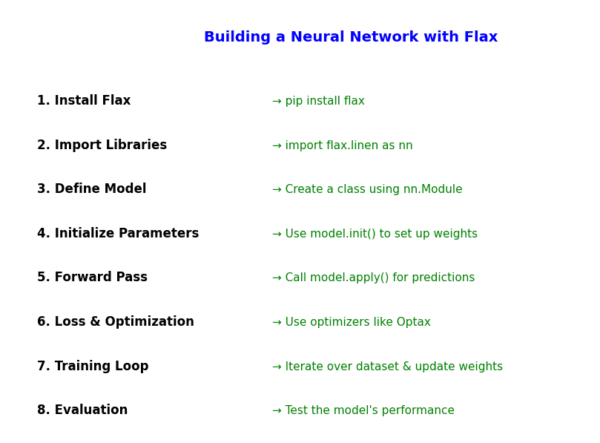 Building a Neural Network with Flax

1. Install Flax → pip install flax

2. Import Libraries → import flax.linen as nn

3. Define Model → Create a class using nn.Module

4. Initialize Parameters → Use model.init() to set up weights

5. Forward Pass → Call model.apply() for predictions

6. Loss & Optimization → Use optimizers like Optax

7. Training Loop → Iterate over dataset & update weights

8. Evaluation → Test the model's performance